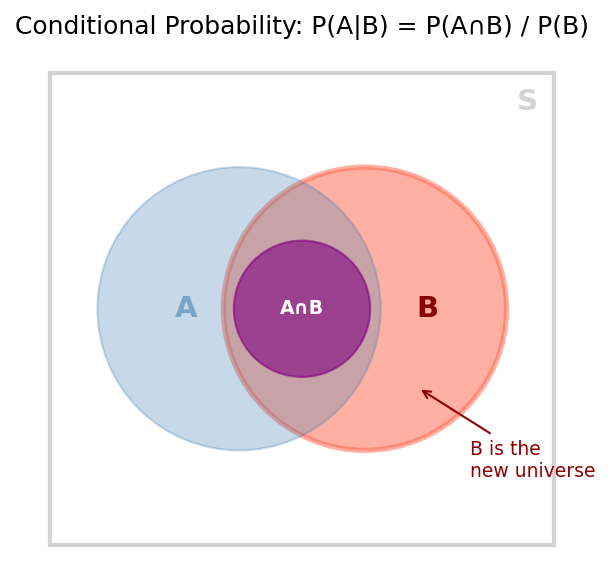 Conditional Probability: $P(A|B) = P(A \cap B) / P(B)$

S

A

$A \cap B$

B

B is the new universe